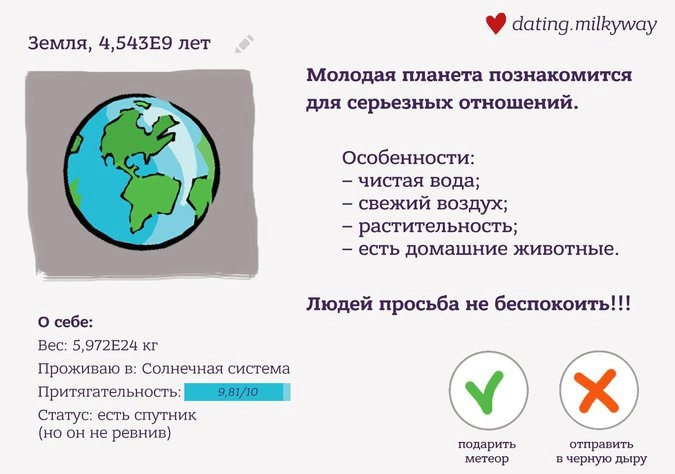 dating.milkyway

Земля, 4,543E9 лет

Молодая планета познакомится для серьезных отношений.

Особенности:
– чистая вода;
– свежий воздух;
– растительность;
– есть домашние животные.

Людей просьба не беспокоить!!!

О себе:
Вес: 5,972E24 кг
Проживаю в: Солнечная система
Притягательность: 9,81/10
Статус: есть спутник (но он не ревнив)

подарить метеор

отправить в черную дыру